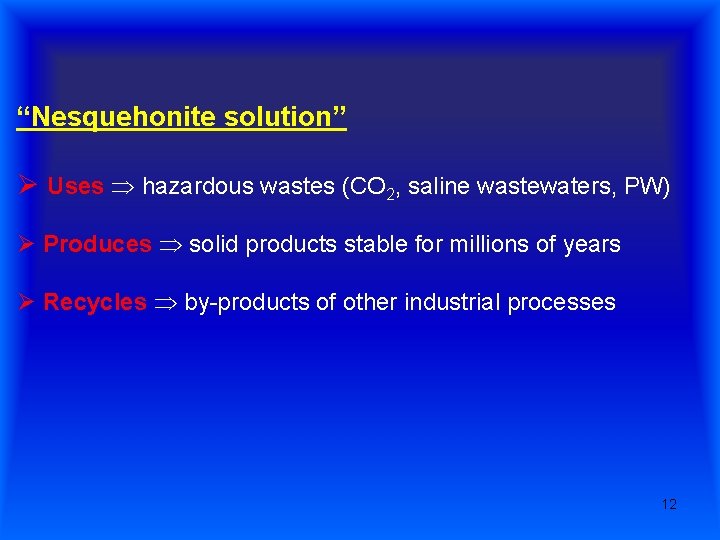 “Nesquehonite solution”

➢ Uses $\Rightarrow$ hazardous wastes ($CO_2$, saline wastewaters, PW)

➢ Produces $\Rightarrow$ solid products stable for millions of years

➢ Recycles $\Rightarrow$ by-products of other industrial processes

12